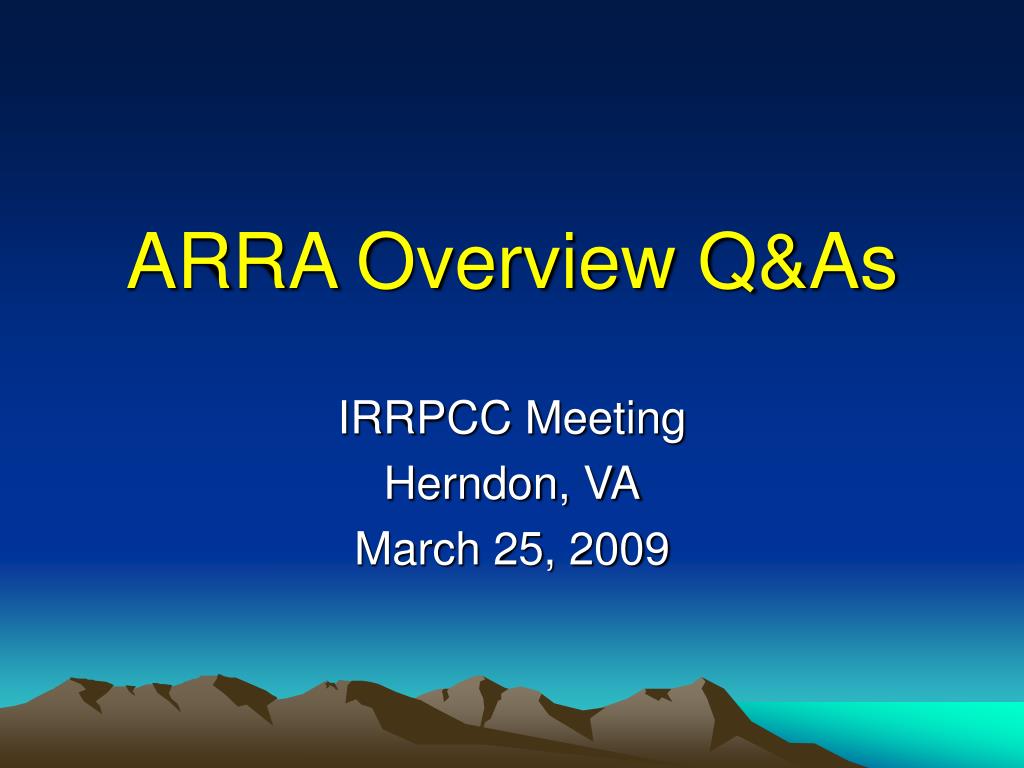 ARRA Overview Q&As

IRRPCC Meeting
Herndon, VA
March 25, 2009